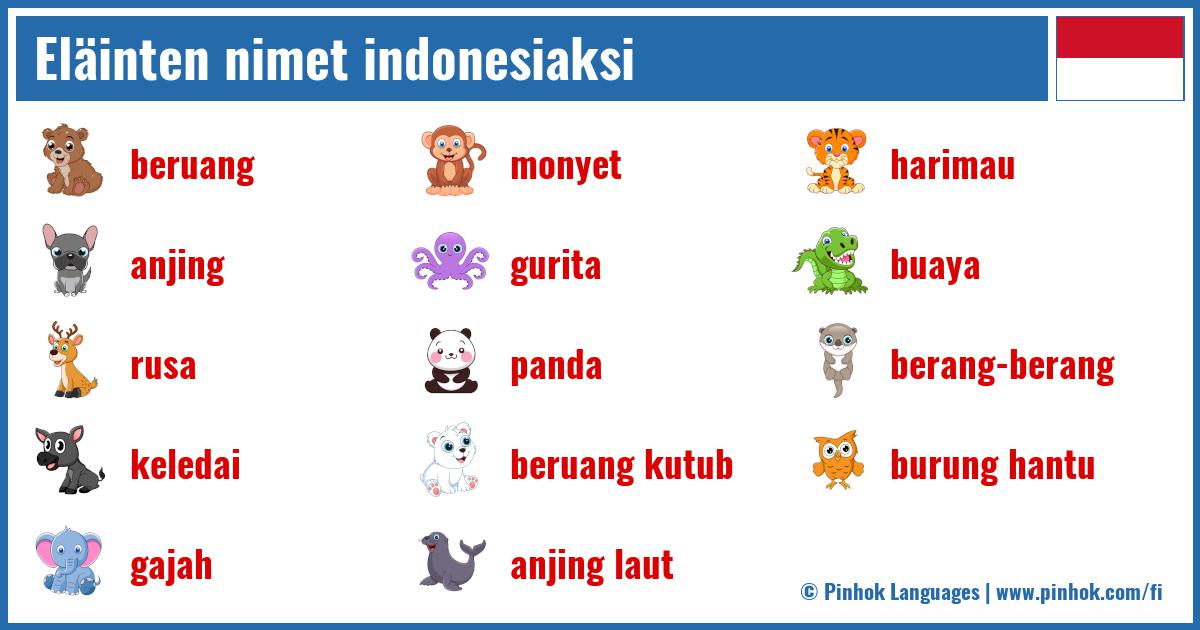 Eläinten nimet indonesiaksi

beruang

anjing

rusa

keledai

gajah

monyet

gurita

panda

beruang kutub

anjing laut

harimau

buaya

berang-berang

burung hantu

© Pinhok Languages | www.pinhok.com/fi